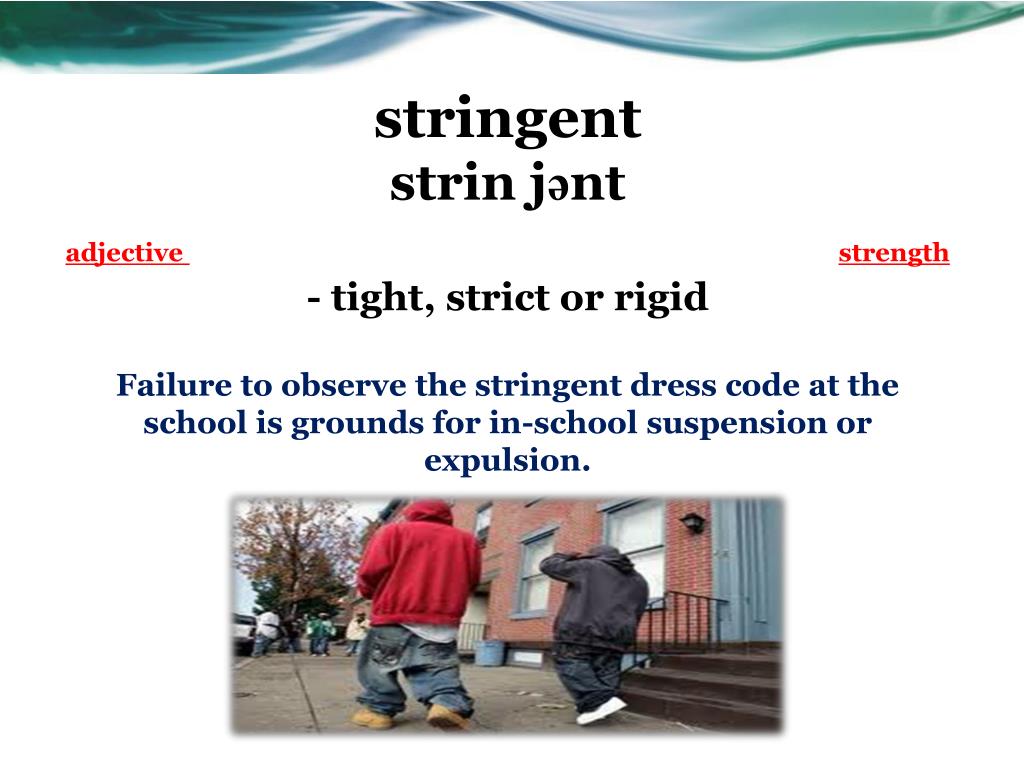 stringent
strin jənt

adjective

strength

- tight, strict or rigid

Failure to observe the stringent dress code at the school is grounds for in-school suspension or expulsion.